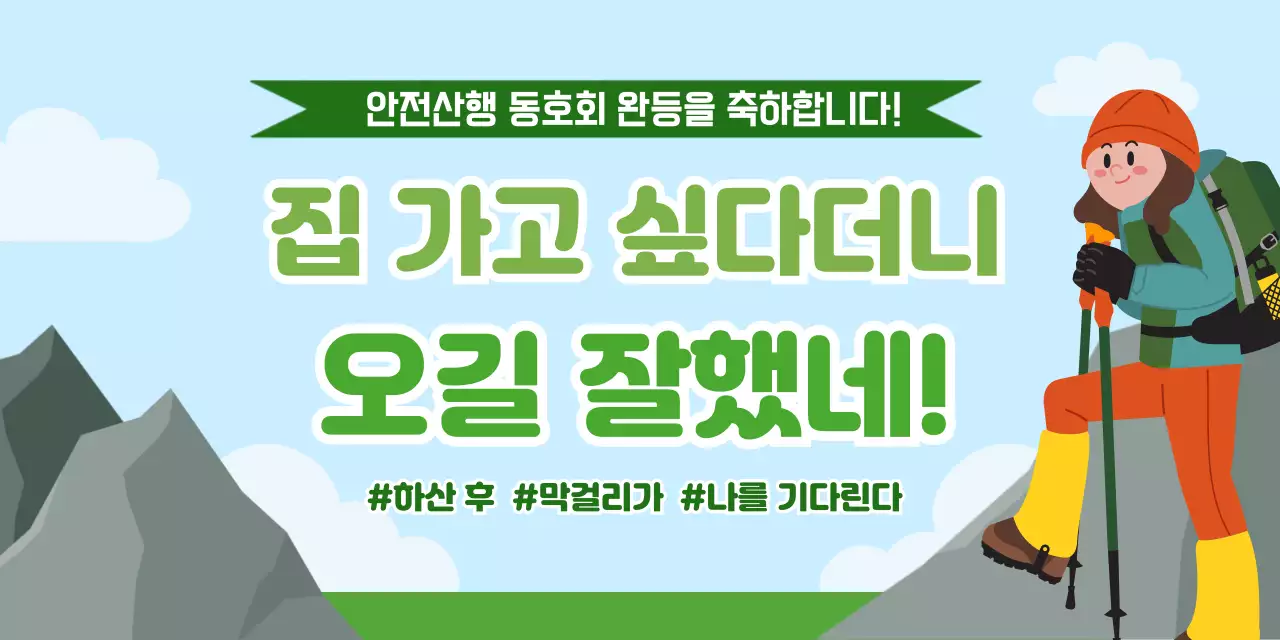 안전산행 동호회 완등을 축하합니다!

집 가고 싶다더니
오길 잘했네!

#하산 후 #막걸리가 #나를 기다린다